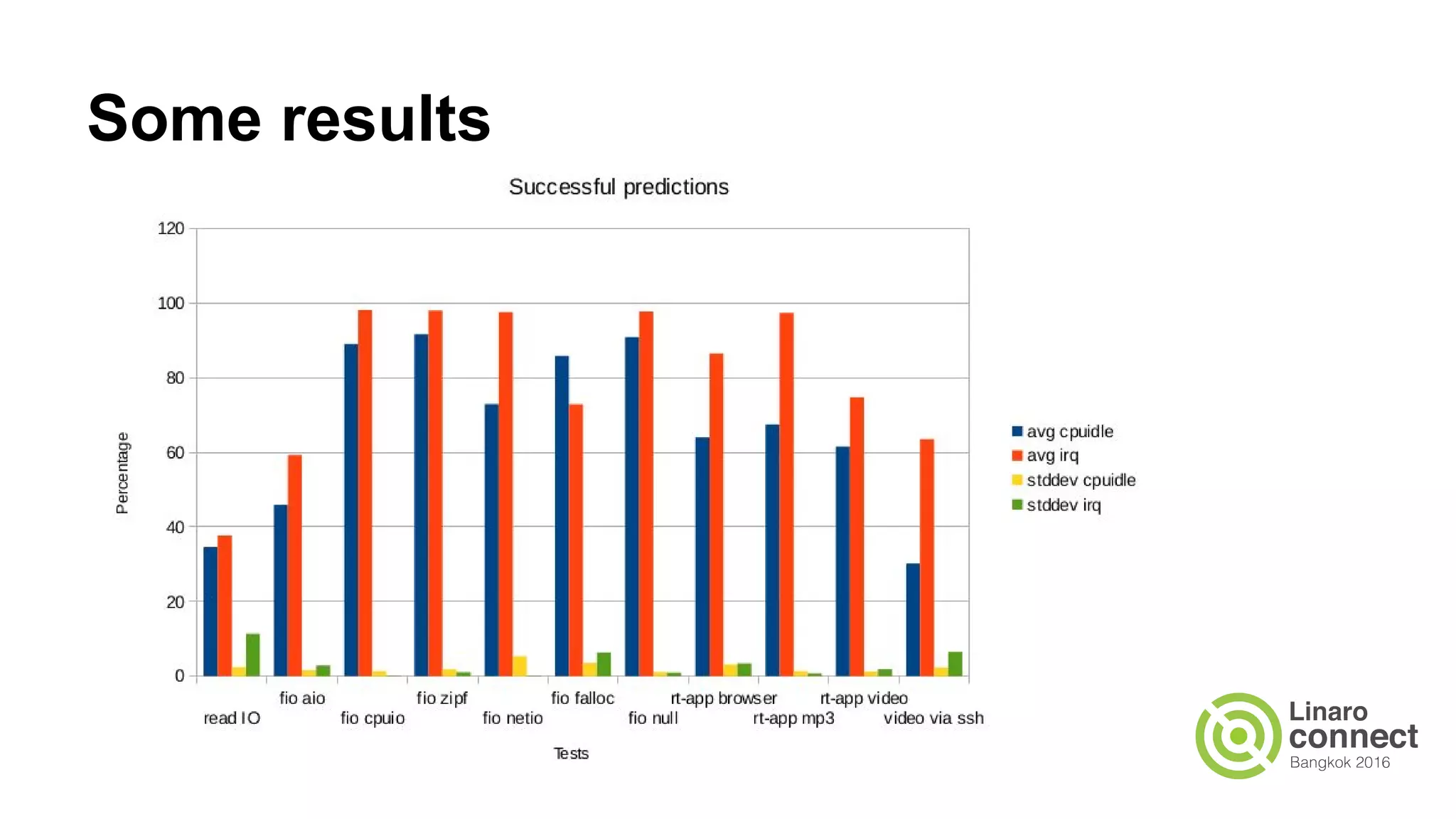 Some results

Successful predictions

120
100
80
60
40
20
0

Percentage

read IO
fio aio
fio cpuio
fio zipf
fio netio
fio falloc
fio null
rt-app browser
rt-app mp3
rt-app video
video via ssh

Tests

avg cpuidle
avg irq
stddev cpuidle
stddev irq

Linaro connect
Bangkok 2016